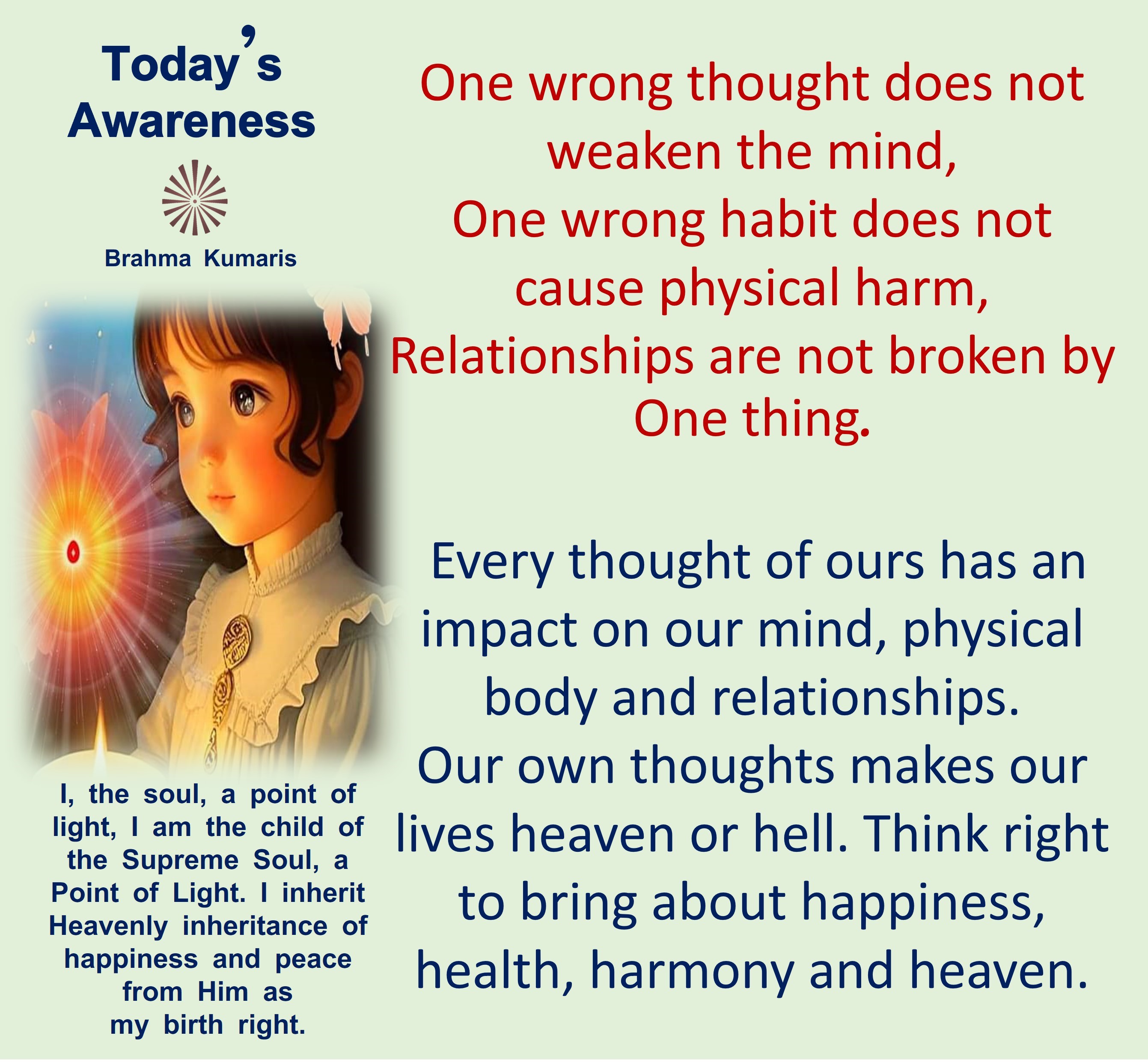 Today's Awareness

Brahma Kumaris

I, the soul, a point of light, I am the child of the Supreme Soul, a Point of Light. I inherit Heavenly inheritance of happiness and peace from Him as my birth right.

One wrong thought does not weaken the mind,
One wrong habit does not cause physical harm,
Relationships are not broken by One thing.

Every thought of ours has an impact on our mind, physical body and relationships.
Our own thoughts makes our lives heaven or hell. Think right to bring about happiness, health, harmony and heaven.